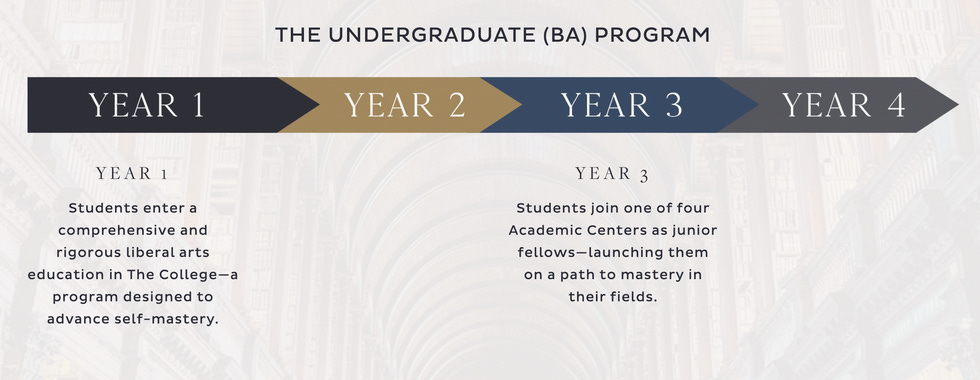 THE UNDERGRADUATE (BA) PROGRAM

YEAR 1 YEAR 2 YEAR 3 YEAR 4

YEAR 1

Students enter a comprehensive and rigorous liberal arts education in The College—a program designed to advance self-mastery.

YEAR 3

Students join one of four Academic Centers as junior fellows—launching them on a path to mastery in their fields.